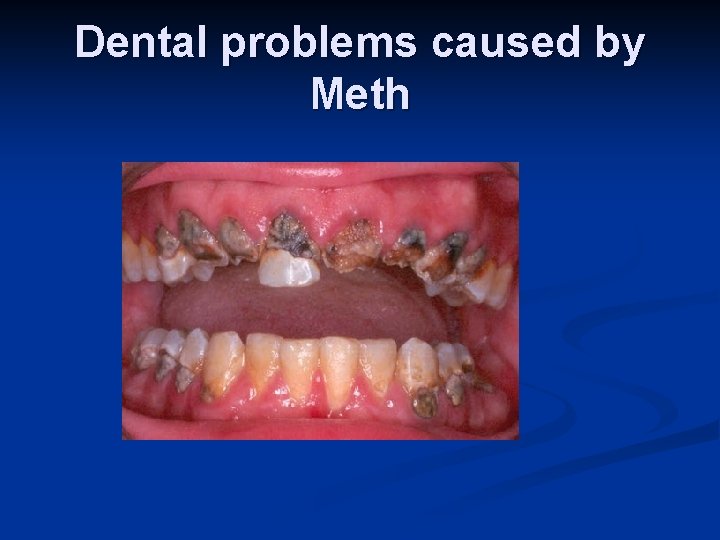 Dental problems caused by Meth